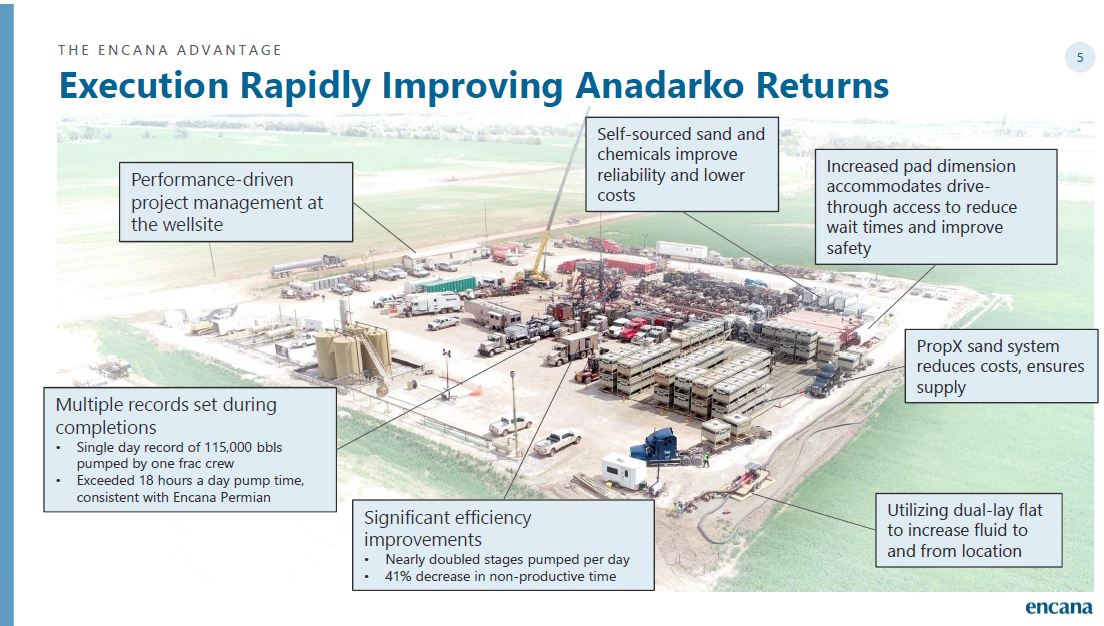 THE ENCANA ADVANTAGE

5

Execution Rapidly Improving Anadarko Returns

Performance-driven project management at the wellsite

Self-sourced sand and chemicals improve reliability and lower costs

Increased pad dimension accommodates drive-through access to reduce wait times and improve safety

PropX sand system reduces costs, ensures supply

Multiple records set during completions
• Single day record of 115,000 bbls pumped by one frac crew
• Exceeded 18 hours a day pump time, consistent with Encana Permian

Significant efficiency improvements
• Nearly doubled stages pumped per day
• 41% decrease in non-productive time

Utilizing dual-lay flat to increase fluid to and from location

encana